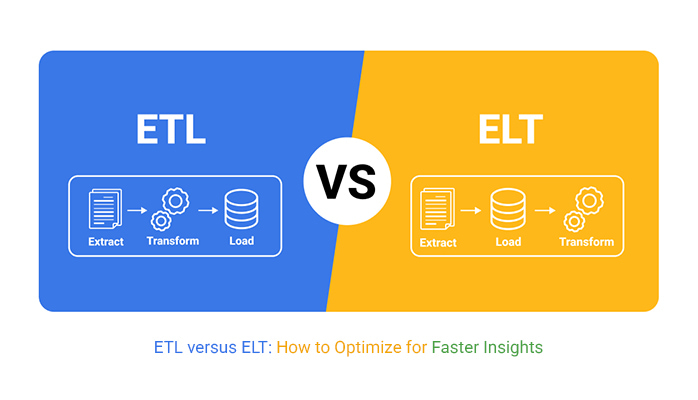 ETL

Extract Transform Load

VS

ELT

Extract Load Transform

ETL versus ELT: How to Optimize for Faster Insights